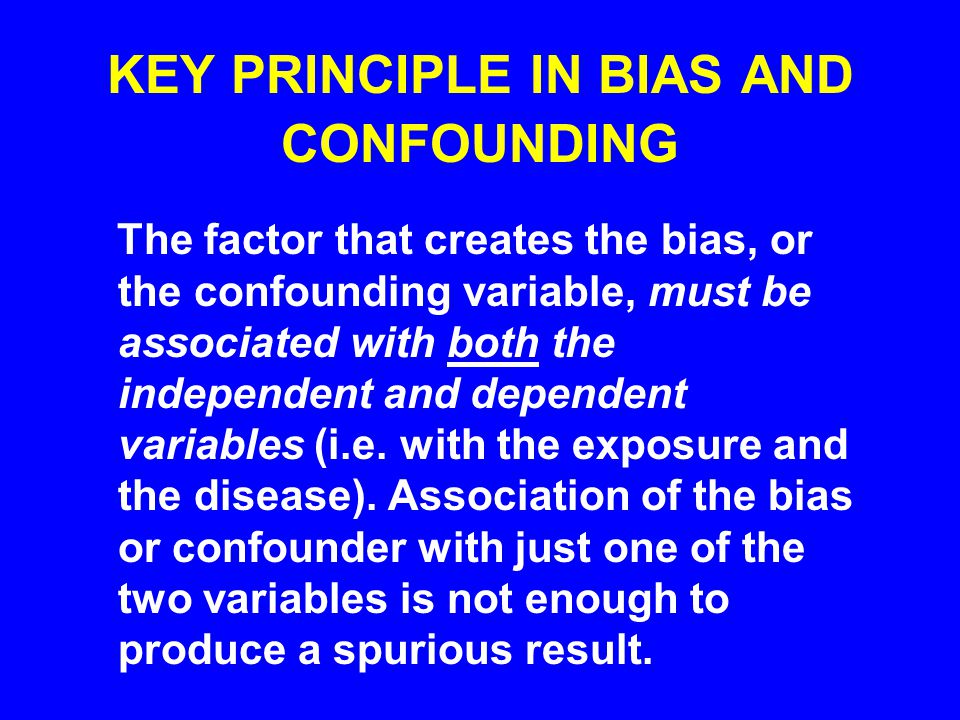 KEY PRINCIPLE IN BIAS AND CONFOUNDING

The factor that creates the bias, or the confounding variable, must be associated with both the independent and dependent variables (i.e. with the exposure and the disease). Association of the bias or confounder with just one of the two variables is not enough to produce a spurious result.